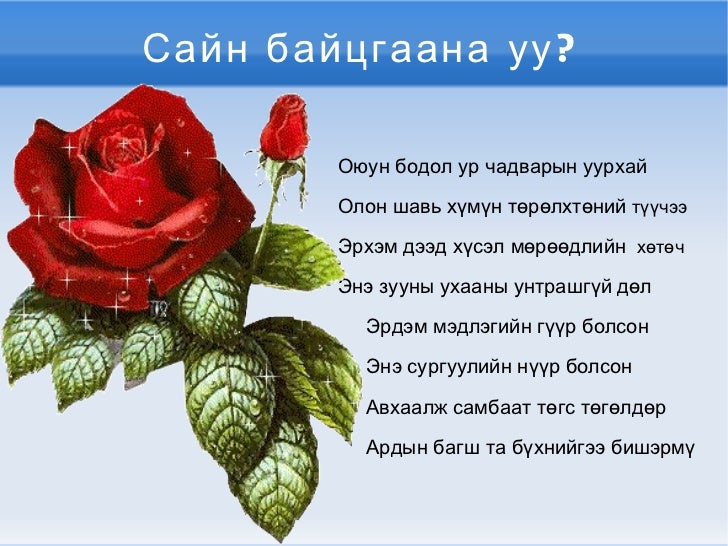 Сайн байцгаана уу?

Оюун бодол ур чадварын уурхай

Олон шавь хүмүн төрөлхтөний түүчээ

Эрхэм дээд хүсэл мөрөөдлийн хөтөч

Энэ зууны ухааны унтрашгүй дөл

Эрдэм мэдлэгийн гүүр болсон

Энэ сургуулийн нүүр болсон

Авхаалж самбаат төгс төгөлдөр

Ардын багш та бүхнийгээ бишэрмү